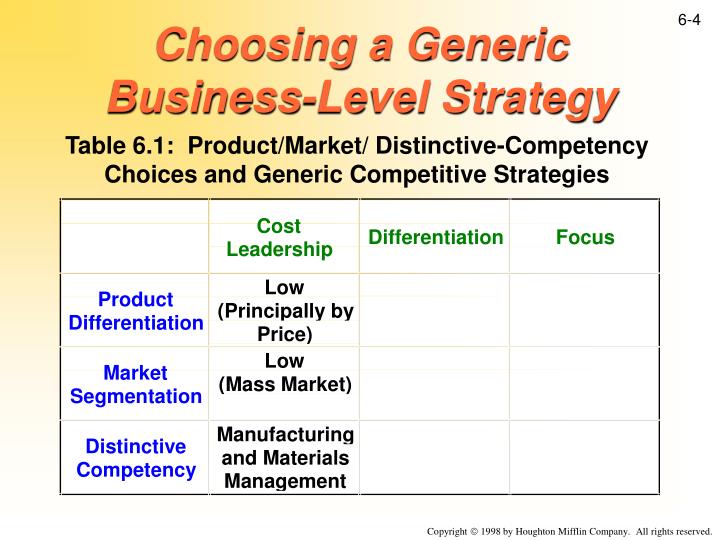 6-4

Choosing a Generic Business-Level Strategy

Table 6.1: Product/Market/ Distinctive-Competency Choices and Generic Competitive Strategies

| | Cost Leadership | Differentiation | Focus |
|---|---|---|---|
| Product Differentiation | Low (Principally by Price) | | |
| Market Segmentation | Low (Mass Market) | | |
| Distinctive Competency | Manufacturing and Materials Management | | |

Copyright © 1998 by Houghton Mifflin Company. All rights reserved.